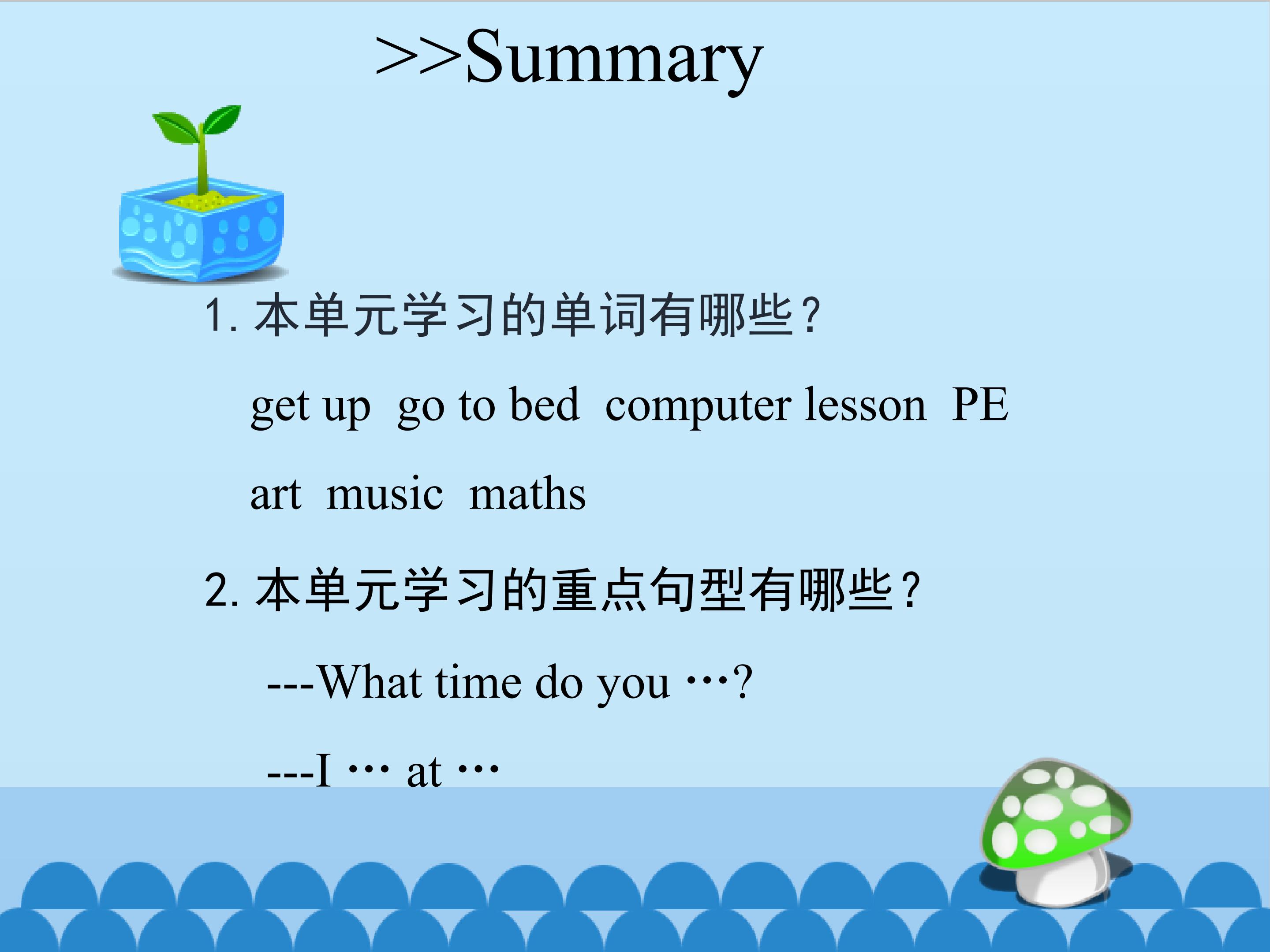 >>Summary

1. 本单元学习的单词有哪些？

get up go to bed computer lesson PE

art music maths

2. 本单元学习的重点句型有哪些？

---What time do you …?

---I … at …